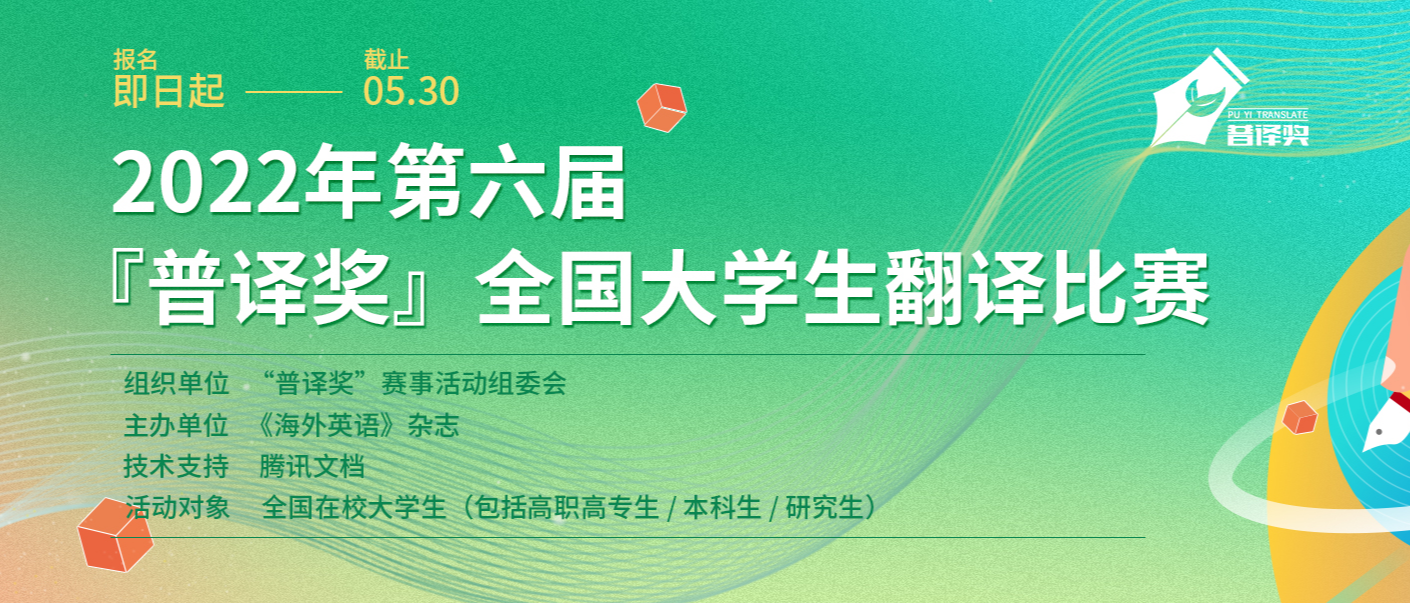 报名
即日起

截止
05.30

PU YI TRANSLATE
普译奖

2022年第六届
『普译奖』全国大学生翻译比赛

组织单位 “普译奖”赛事活动组委会
主办单位 《海外英语》杂志
技术支持 腾讯文档
活动对象 全国在校大学生（包括高职高专生 / 本科生 / 研究生）